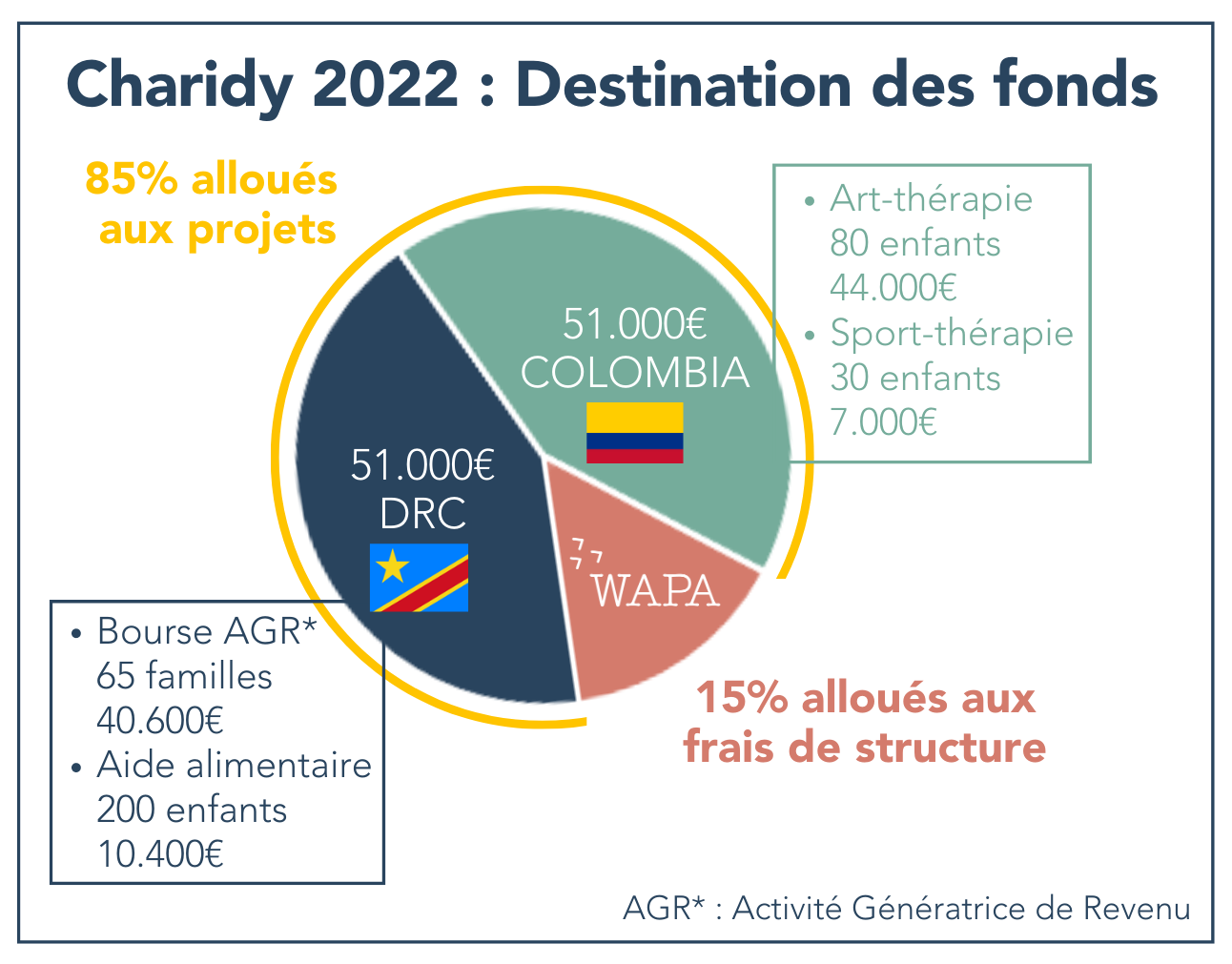 Charidy 2022 : Destination des fonds

85% alloués aux projets

• Art-thérapie
80 enfants
44.000€
• Sport-thérapie
30 enfants
7.000€

51.000€
COLOMBIA

51.000€
DRC

WAPA

• Bourse AGR*
65 familles
40.600€
• Aide alimentaire
200 enfants
10.400€

15% alloués aux frais de structure

AGR* : Activité Génératrice de Revenu